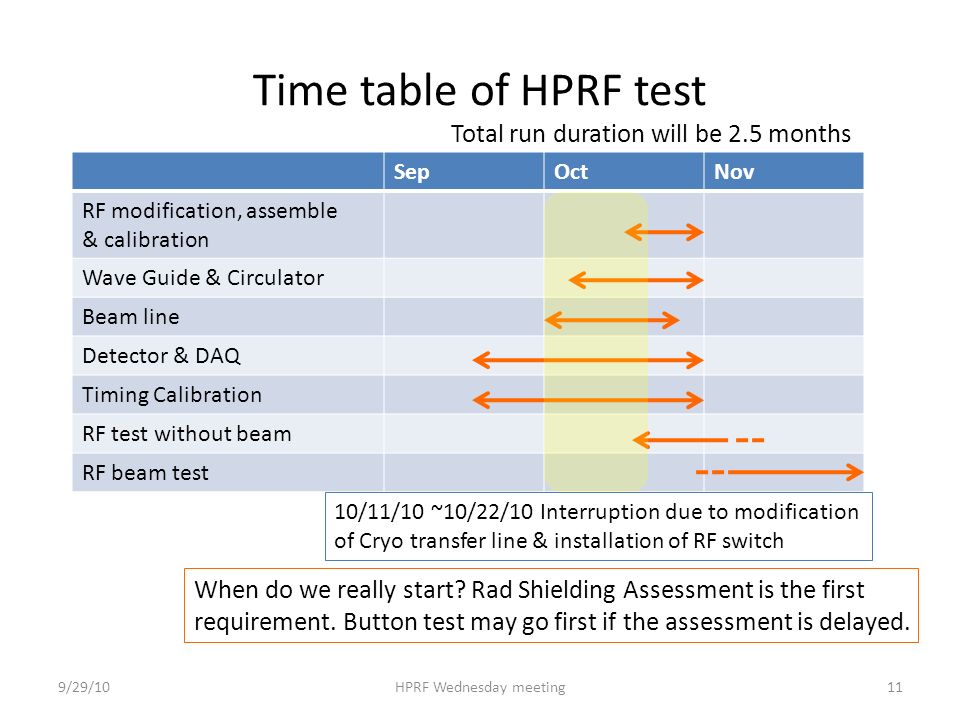 Time table of HPRF test

Total run duration will be 2.5 months

| | Sep | Oct | Nov |
|---|---|---|---|
| RF modification, assemble & calibration | | | |
| Wave Guide & Circulator | | | |
| Beam line | | | |
| Detector & DAQ | | | |
| Timing Calibration | | | |
| RF test without beam | | | |
| RF beam test | | | |

10/11/10 ~10/22/10 Interruption due to modification of Cryo transfer line & installation of RF switch

When do we really start? Rad Shielding Assessment is the first requirement. Button test may go first if the assessment is delayed.

9/29/10

HPRF Wednesday meeting

11